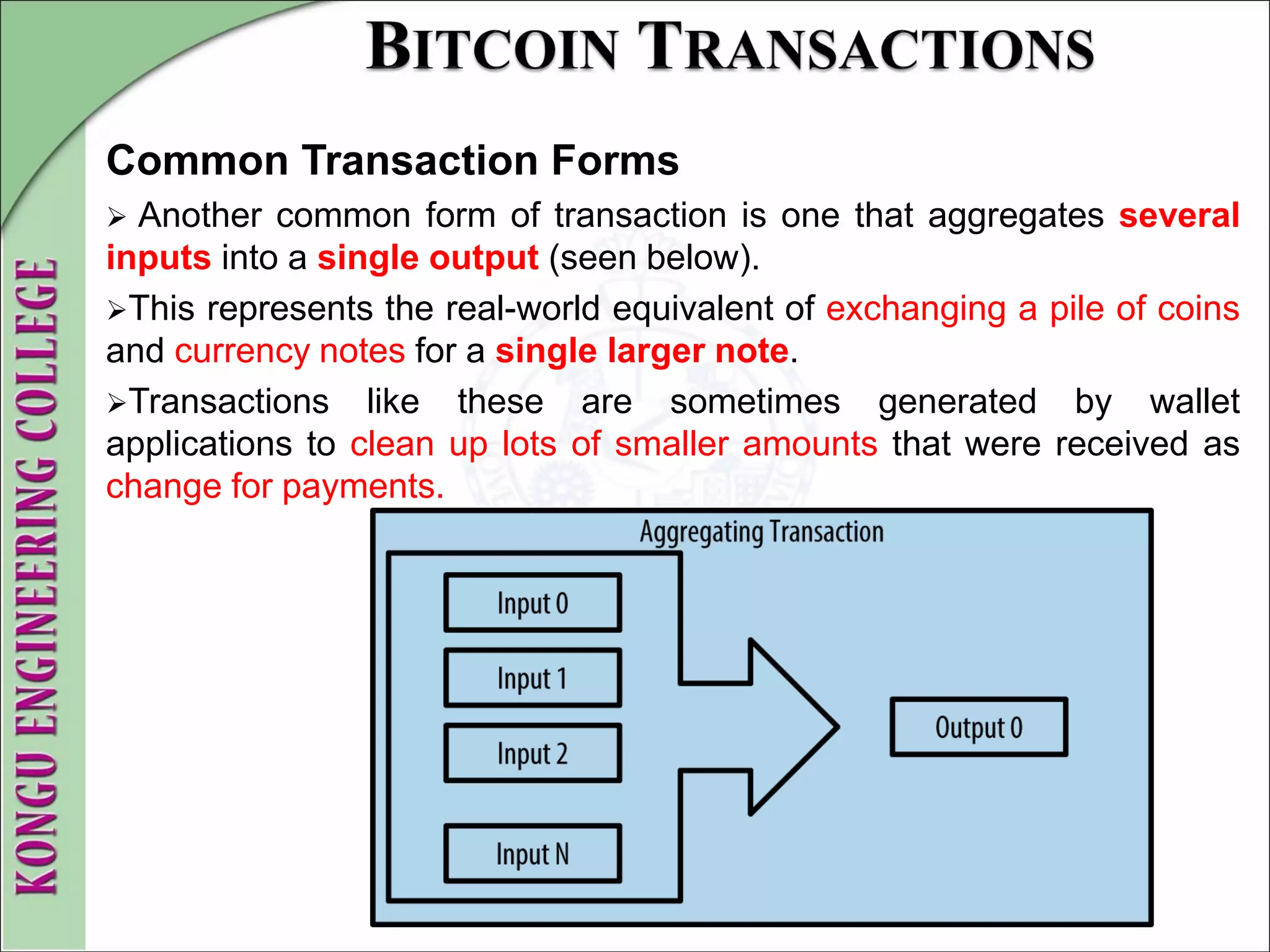 KONGU ENGINEERING COLLEGE

BITCOIN TRANSACTIONS

Common Transaction Forms

➢ Another common form of transaction is one that aggregates several inputs into a single output (seen below).

➢This represents the real-world equivalent of exchanging a pile of coins and currency notes for a single larger note.

➢Transactions like these are sometimes generated by wallet applications to clean up lots of smaller amounts that were received as change for payments.

Aggregating Transaction

Input 0

Input 1

Input 2

Input N

Output 0